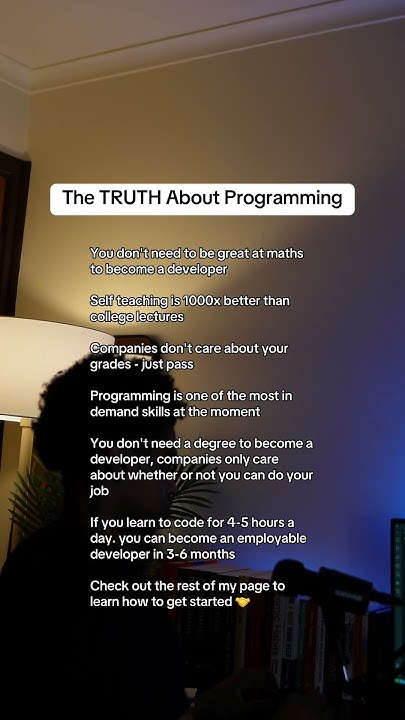 The TRUTH About Programming

You don't need to be great at maths to become a developer

Self teaching is 1000x better than college lectures

Companies don't care about your grades - just pass

Programming is one of the most in demand skills at the moment

You don't need a degree to become a developer, companies only care about whether or not you can do your job

If you learn to code for 4-5 hours a day. you can become an employable developer in 3-6 months

Check out the rest of my page to learn how to get started 🤝